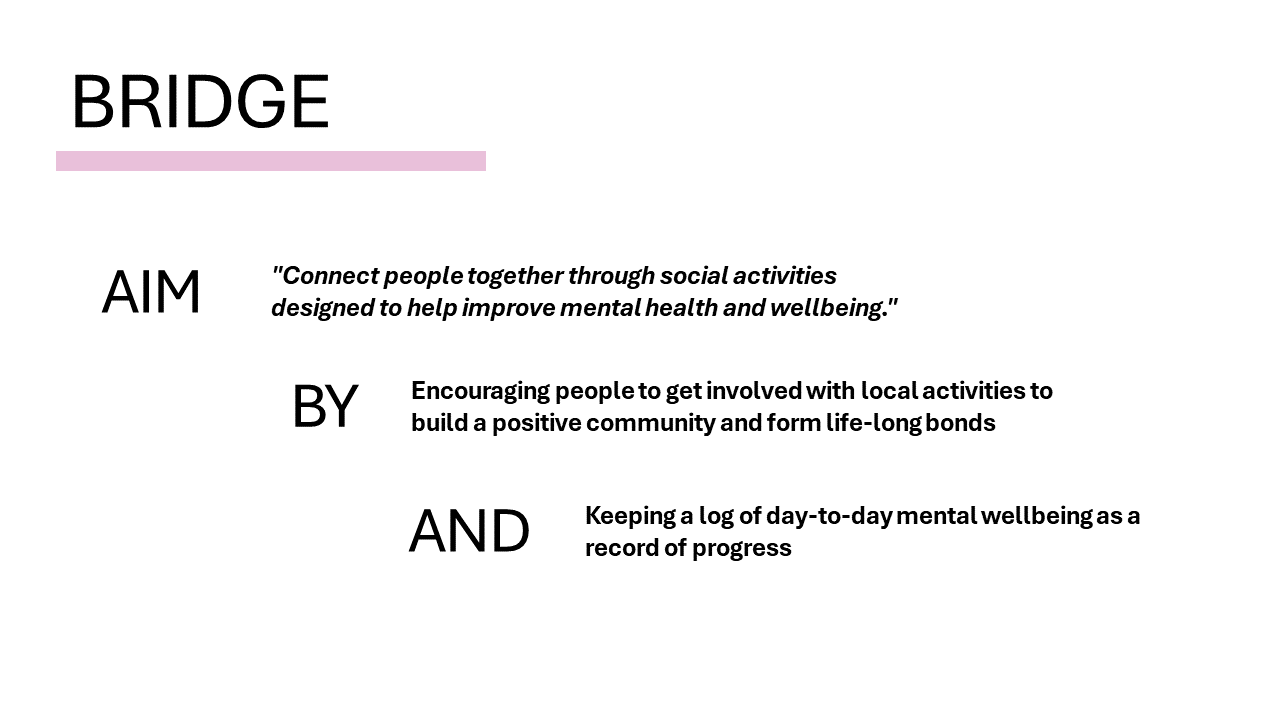 BRIDGE

AIM

"Connect people together through social activities designed to help improve mental health and wellbeing."

BY

Encouraging people to get involved with local activities to build a positive community and form life-long bonds

AND

Keeping a log of day-to-day mental wellbeing as a record of progress